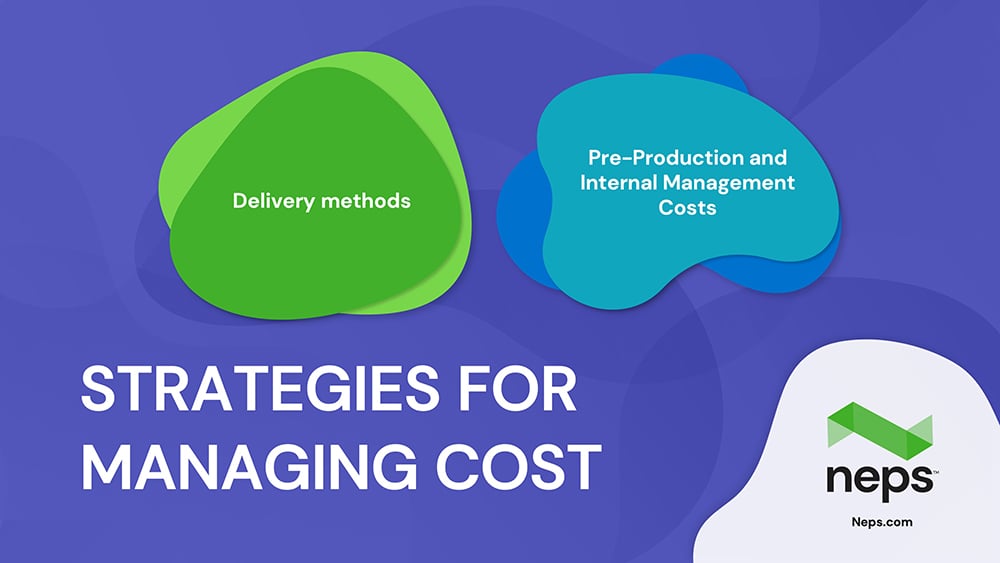 Delivery methods

Pre-Production and Internal Management Costs

STRATEGIES FOR MANAGING COST

neps™

Neps.com